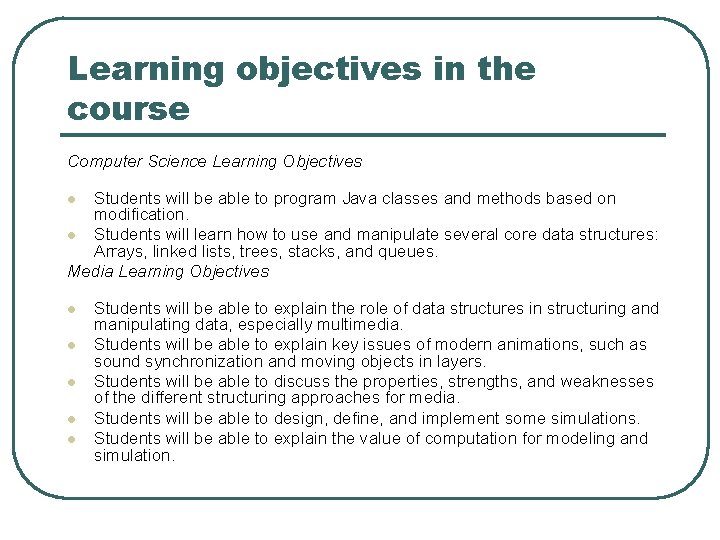 Learning objectives in the course

Computer Science Learning Objectives

- Students will be able to program Java classes and methods based on modification.
- Students will learn how to use and manipulate several core data structures: Arrays, linked lists, trees, stacks, and queues.

Media Learning Objectives

- Students will be able to explain the role of data structures in structuring and manipulating data, especially multimedia.
- Students will be able to explain key issues of modern animations, such as sound synchronization and moving objects in layers.
- Students will be able to discuss the properties, strengths, and weaknesses of the different structuring approaches for media.
- Students will be able to design, define, and implement some simulations.
- Students will be able to explain the value of computation for modeling and simulation.